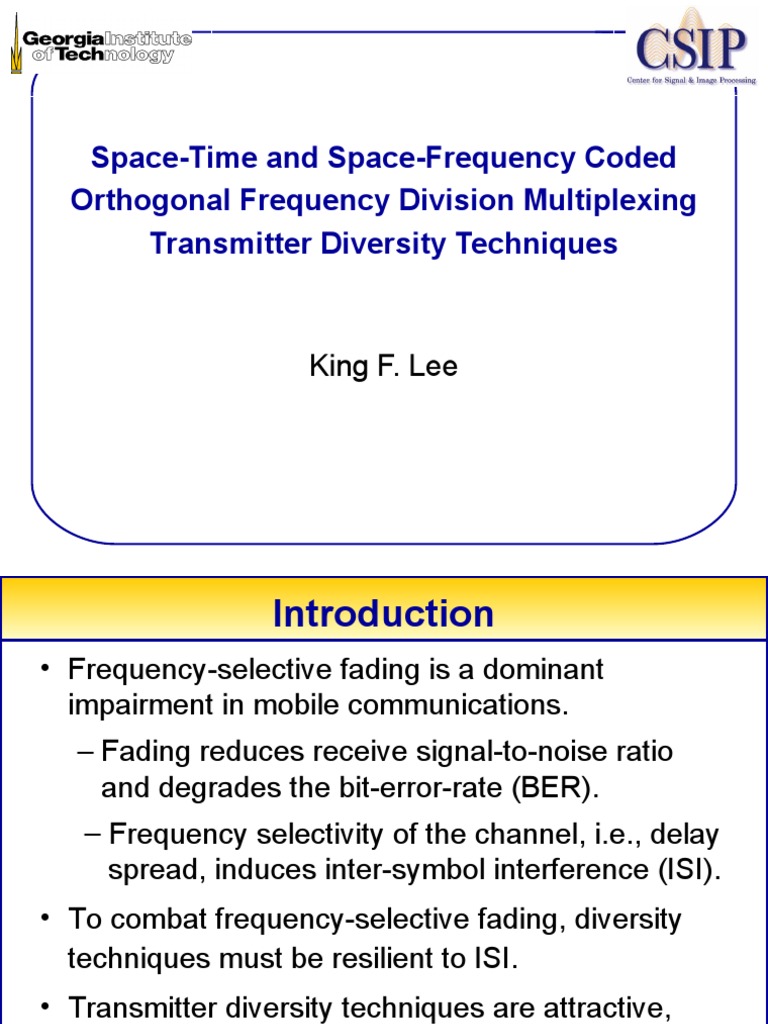 Georgia Institute of Technology

CSIP
Center for Signal & Image Processing

Space-Time and Space-Frequency Coded Orthogonal Frequency Division Multiplexing Transmitter Diversity Techniques

King F. Lee

Introduction

• Frequency-selective fading is a dominant impairment in mobile communications.

– Fading reduces receive signal-to-noise ratio and degrades the bit-error-rate (BER).

– Frequency selectivity of the channel, i.e., delay spread, induces inter-symbol interference (ISI).

• To combat frequency-selective fading, diversity techniques must be resilient to ISI.

• Transmitter diversity techniques are attractive,